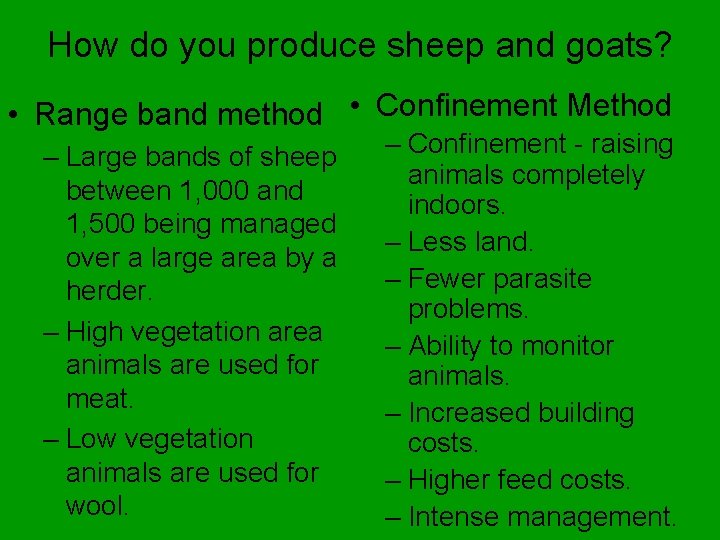 How do you produce sheep and goats?

• Range band method
– Large bands of sheep between 1,000 and 1,500 being managed over a large area by a herder.
– High vegetation area animals are used for meat.
– Low vegetation animals are used for wool.

• Confinement Method
– Confinement - raising animals completely indoors.
– Less land.
– Fewer parasite problems.
– Ability to monitor animals.
– Increased building costs.
– Higher feed costs.
– Intense management.